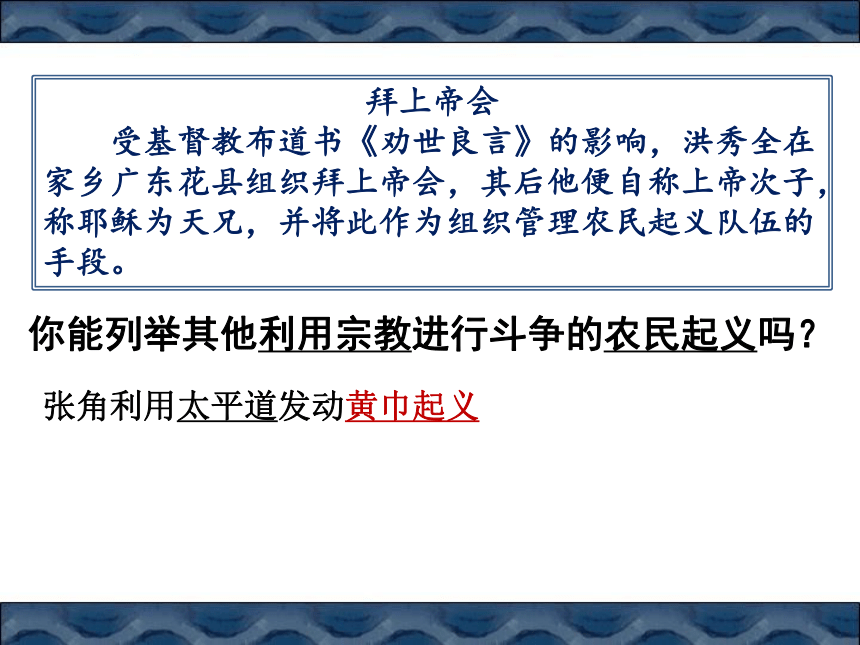 拜上帝会

受基督教布道书《劝世良言》的影响，洪秀全在家乡广东花县组织拜上帝会，其后他便自称上帝次子，称耶稣为天兄，并将此作为组织管理农民起义队伍的手段。

你能列举其他利用宗教进行斗争的农民起义吗？

张角利用太平道发动黄巾起义